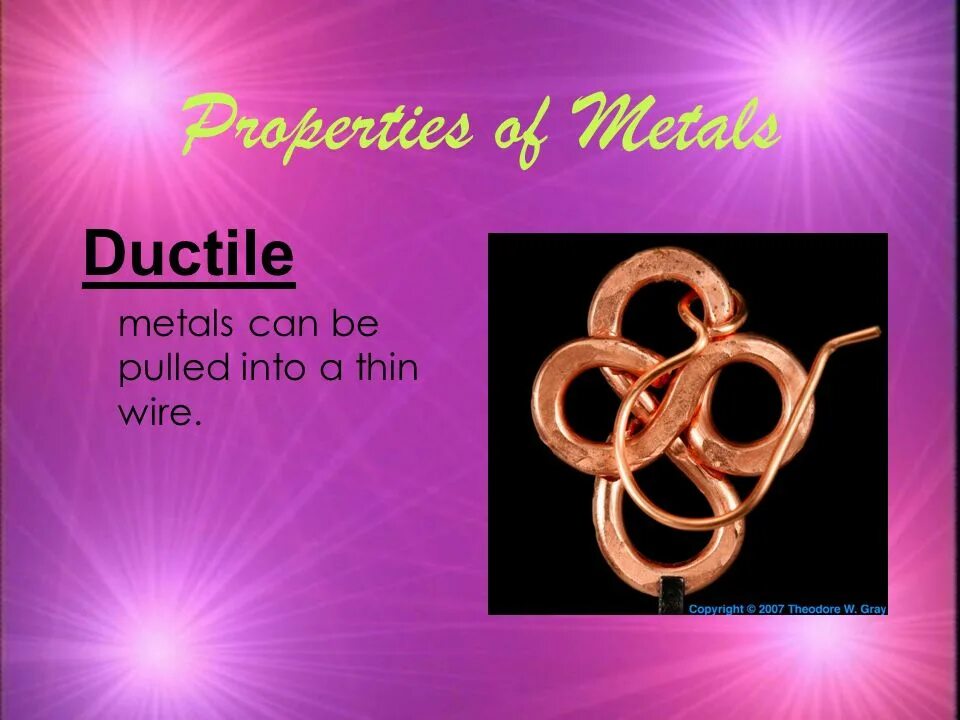 Properties of Metals

Ductile

metals can be pulled into a thin wire.

Copyright © 2007 Theodore W. Gray